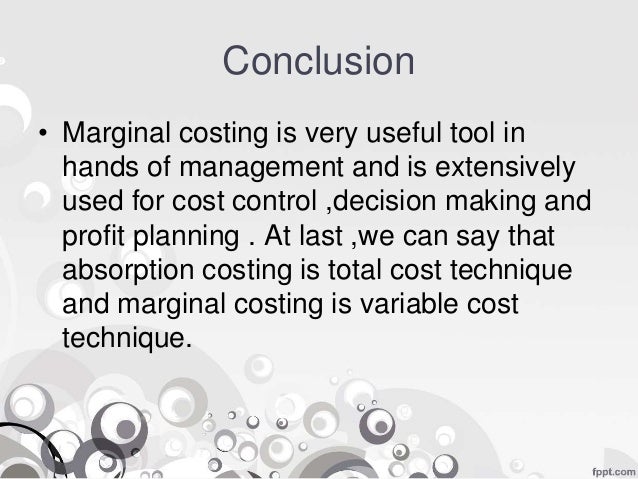 Conclusion

• Marginal costing is very useful tool in hands of management and is extensively used for cost control ,decision making and profit planning . At last ,we can say that absorption costing is total cost technique and marginal costing is variable cost technique.

fppt.com